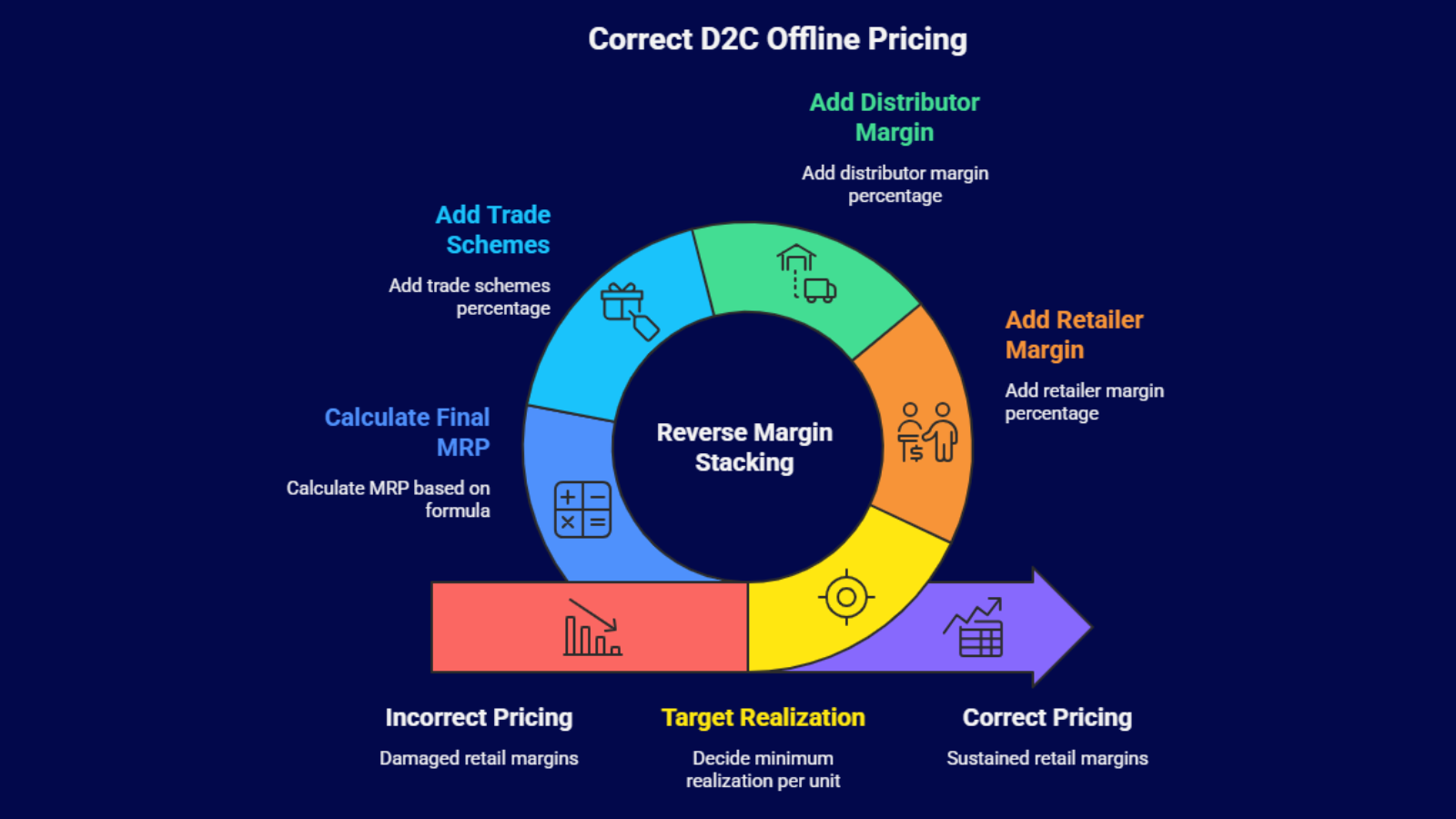 Correct D2C Offline Pricing

Add Distributor Margin

Add distributor margin percentage

Add Trade Schemes

Add trade schemes percentage

Add Retailer Margin

Add retailer margin percentage

Calculate Final MRP

Calculate MRP based on formula

Reverse Margin Stacking

Incorrect Pricing

Damaged retail margins

Target Realization

Decide minimum realization per unit

Correct Pricing

Sustained retail margins